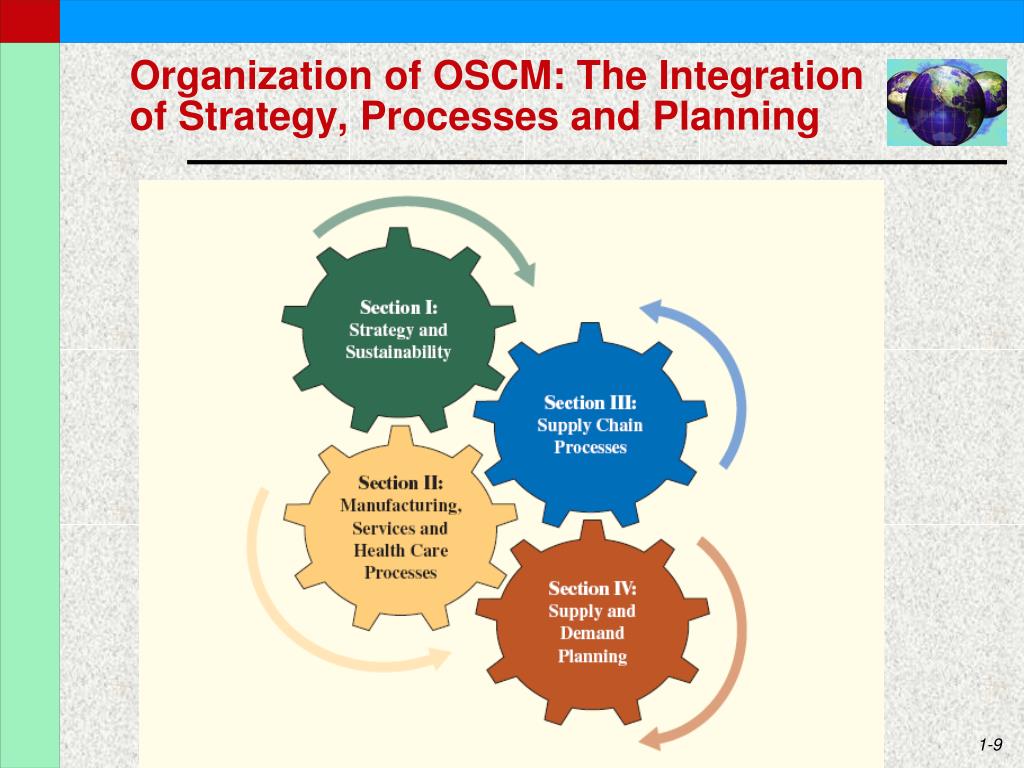 Organization of OSCM: The Integration of Strategy, Processes and Planning

Section I:
Strategy and Sustainability

Section III:
Supply Chain Processes

Section II:
Manufacturing, Services and Health Care Processes

Section IV:
Supply and Demand Planning

1-9